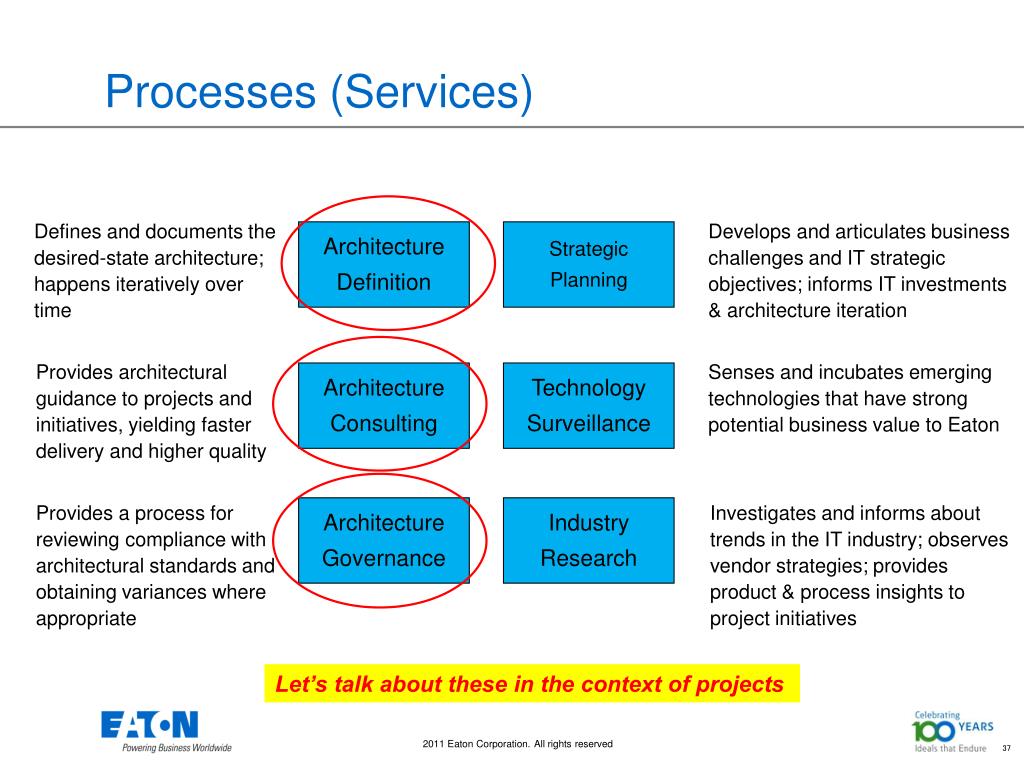 Processes (Services)

Defines and documents the desired-state architecture; happens iteratively over time

Architecture Definition

Strategic Planning

Develops and articulates business challenges and IT strategic objectives; informs IT investments & architecture iteration

Provides architectural guidance to projects and initiatives, yielding faster delivery and higher quality

Architecture Consulting

Technology Surveillance

Senses and incubates emerging technologies that have strong potential business value to Eaton

Provides a process for reviewing compliance with architectural standards and obtaining variances where appropriate

Architecture Governance

Industry Research

Investigates and informs about trends in the IT industry; observes vendor strategies; provides product & process insights to project initiatives

Let's talk about these in the context of projects

EATON
Powering Business Worldwide

2011 Eaton Corporation. All rights reserved

Celebrating 100 YEARS
Ideals that Endure

37